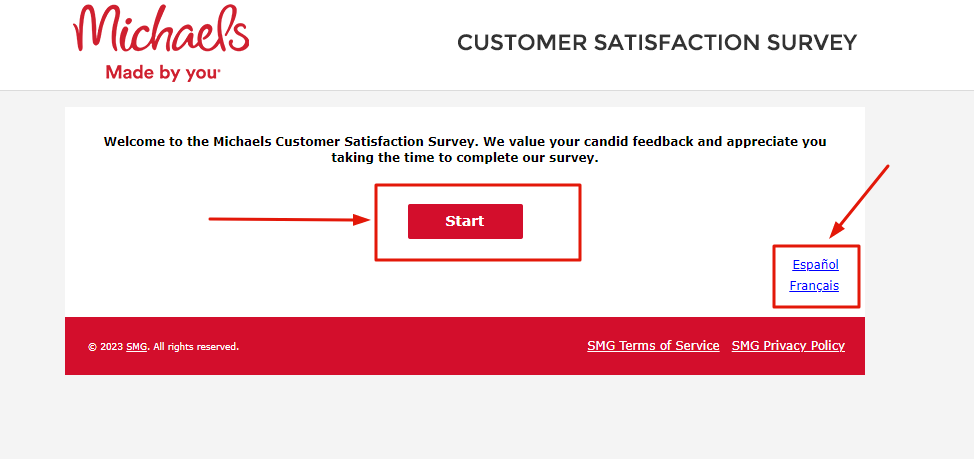 Michaels
Made by you

CUSTOMER SATISFACTION SURVEY

Welcome to the Michaels Customer Satisfaction Survey. We value your candid feedback and appreciate you taking the time to complete our survey.

Start

Español
Français

© 2023 SMG. All rights reserved.

SMG Terms of Service SMG Privacy Policy